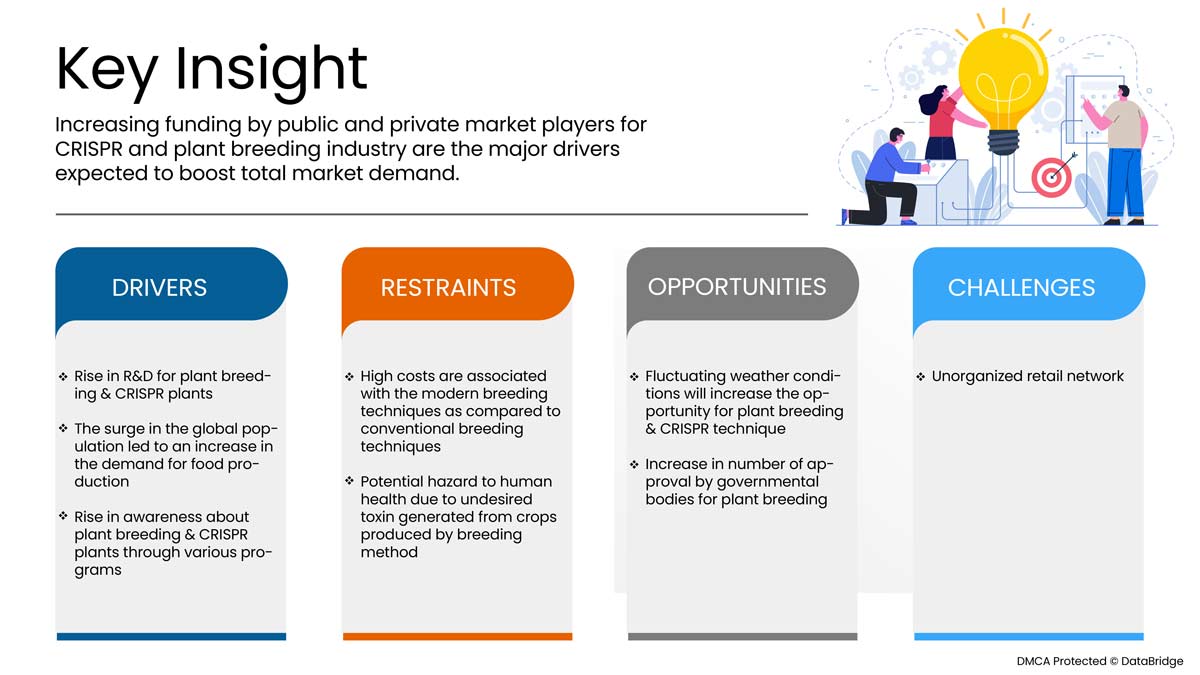 Key Insight

Increasing funding by public and private market players for CRISPR and plant breeding industry are the major drivers expected to boost total market demand.

DRIVERS

❖ Rise in R&D for plant breeding & CRISPR plants

❖ The surge in the global population led to an increase in the demand for food production

❖ Rise in awareness about plant breeding & CRISPR plants through various programs

RESTRAINTS

❖ High costs are associated with the modern breeding techniques as compared to conventional breeding techniques

❖ Potential hazard to human health due to undesired toxin generated from crops produced by breeding method

OPPORTUNITIES

❖ Fluctuating weather conditions will increase the opportunity for plant breeding & CRISPR technique

❖ Increase in number of approval by governmental bodies for plant breeding

CHALLENGES

❖ Unorganized retail network

DMCA Protected © DataBridge